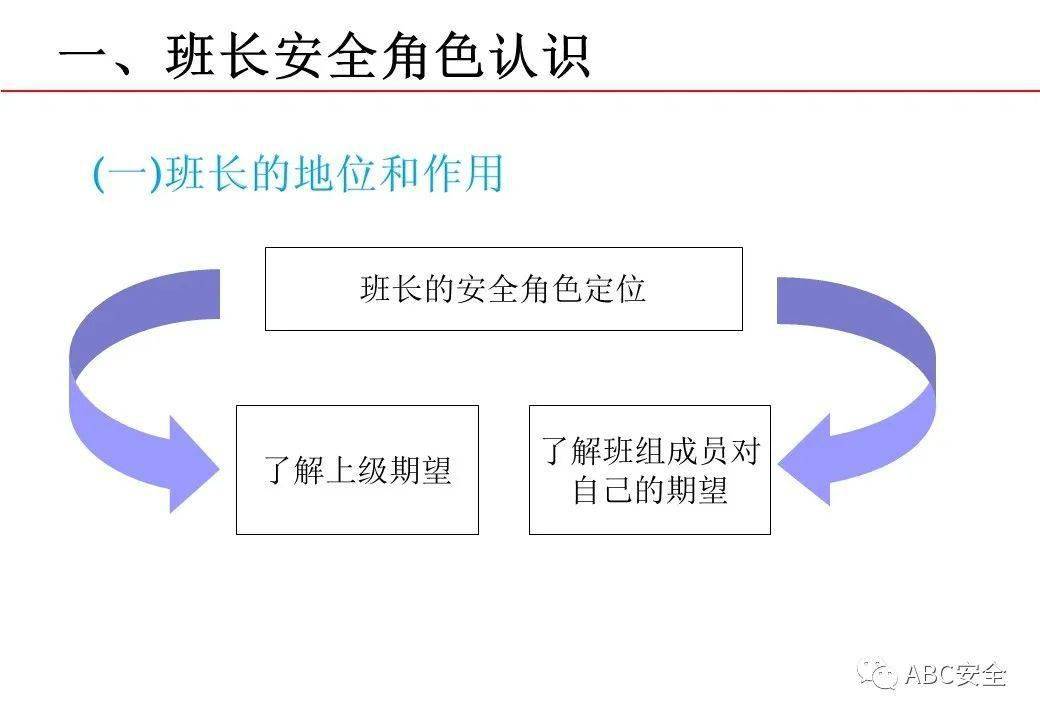 一、班长安全角色认识

(一)班长的地位和作用

班长的安全角色定位

了解上级期望

了解班组成员对自己的期望

ABC安全